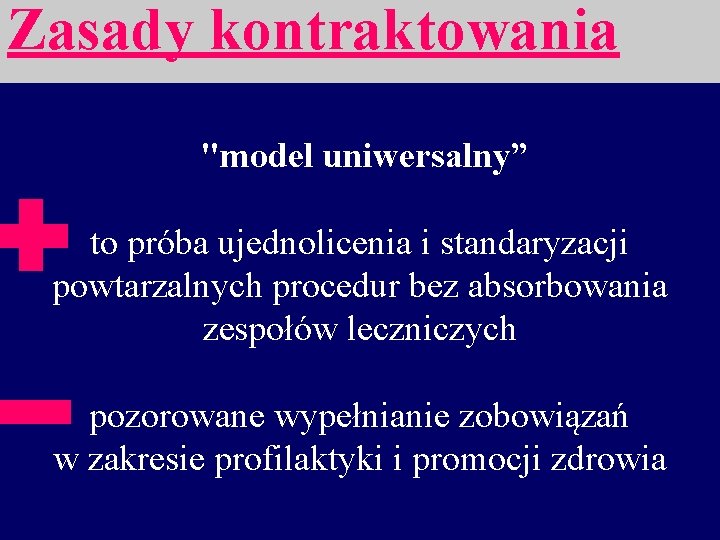 Zasady kontraktowania

"model uniwersalny”

to próba ujednolicenia i standaryzacji powtarzalnych procedur bez absorbowania zespołów leczniczych

pozorowane wypełnianie zobowiązań w zakresie profilaktyki i promocji zdrowia